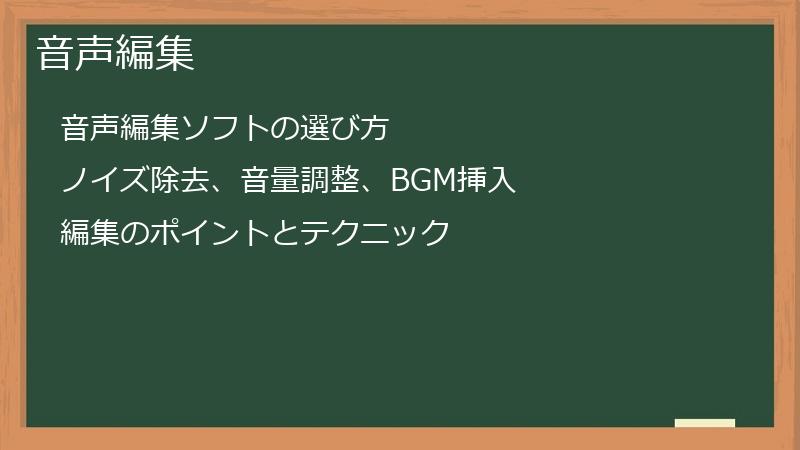 音声編集

音声編集ソフトの選び方

ノイズ除去、音量調整、BGM挿入

編集のポイントとテクニック